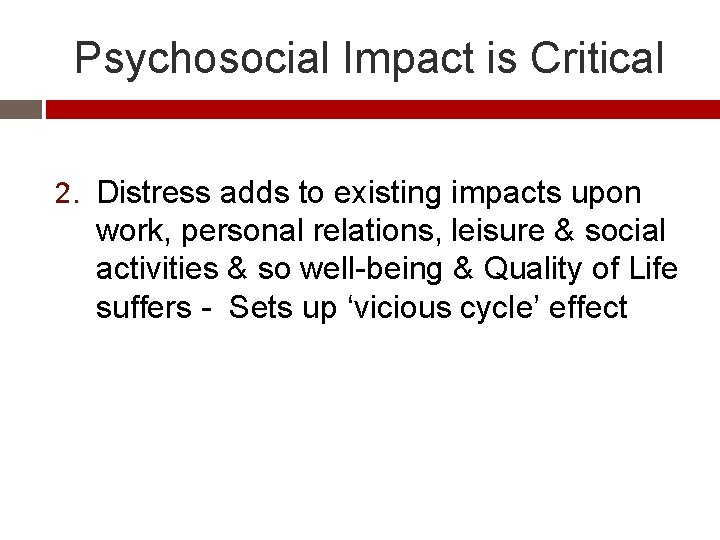 Psychosocial Impact is Critical

2. Distress adds to existing impacts upon work, personal relations, leisure & social activities & so well-being & Quality of Life suffers - Sets up ‘vicious cycle’ effect